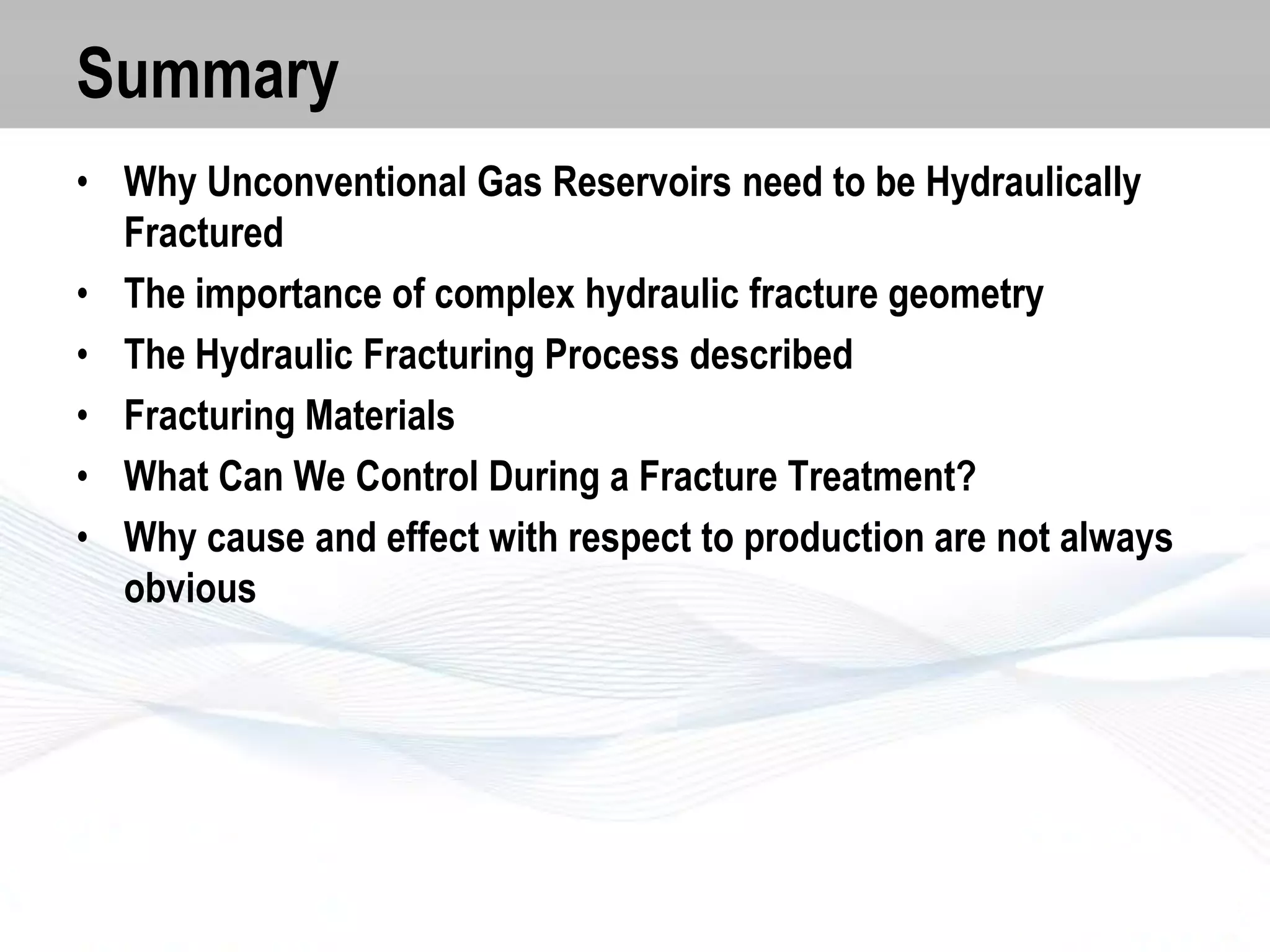 Summary

• Why Unconventional Gas Reservoirs need to be Hydraulically Fractured
• The importance of complex hydraulic fracture geometry
• The Hydraulic Fracturing Process described
• Fracturing Materials
• What Can We Control During a Fracture Treatment?
• Why cause and effect with respect to production are not always obvious